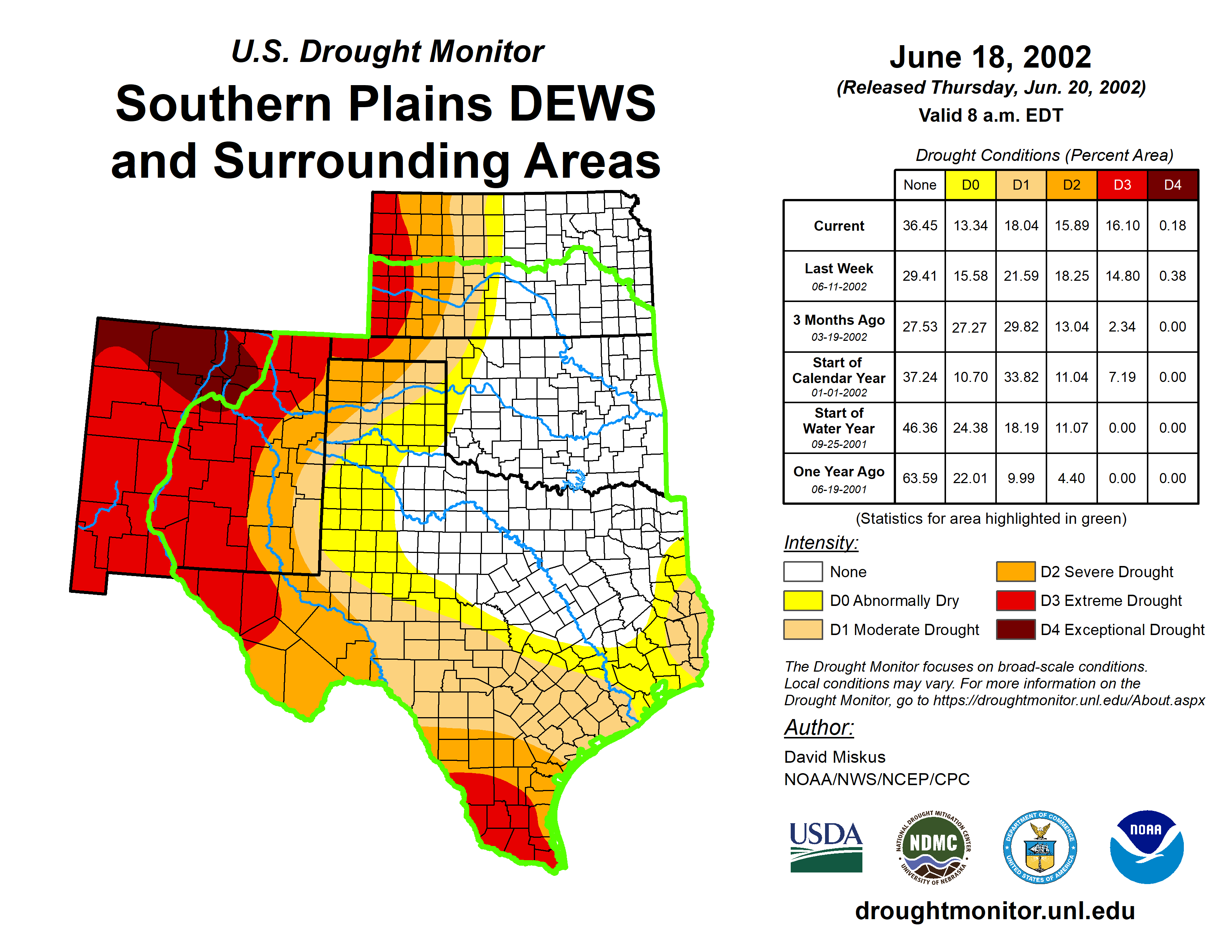 U.S. Drought Monitor

Southern Plains DEWS and Surrounding Areas

June 18, 2002

(Released Thursday, Jun. 20, 2002)

Valid 8 a.m. EDT

Drought Conditions (Percent Area)

| | None | D0 | D1 | D2 | D3 | D4 |
|---|---|---|---|---|---|---|
| Current | 36.45 | 13.34 | 18.04 | 15.89 | 16.10 | 0.18 |
| Last Week 06-11-2002 | 29.41 | 15.58 | 21.59 | 18.25 | 14.80 | 0.38 |
| 3 Months Ago 03-19-2002 | 27.53 | 27.27 | 29.82 | 13.04 | 2.34 | 0.00 |
| Start of Calendar Year 01-01-2002 | 37.24 | 10.70 | 33.82 | 11.04 | 7.19 | 0.00 |
| Start of Water Year 09-25-2001 | 46.36 | 24.38 | 18.19 | 11.07 | 0.00 | 0.00 |
| One Year Ago 06-19-2001 | 63.59 | 22.01 | 9.99 | 4.40 | 0.00 | 0.00 |

(Statistics for area highlighted in green)

Intensity:

None
D0 Abnormally Dry
D1 Moderate Drought
D2 Severe Drought
D3 Extreme Drought
D4 Exceptional Drought

The Drought Monitor focuses on broad-scale conditions. Local conditions may vary. For more information on the Drought Monitor, go to https://droughtmonitor.unl.edu/About.aspx

Author:

David Miskus
NOAA/NWS/NCEP/CPC

USDA
NATIONAL DROUGHT MITIGATION CENTER NDMC UNIVERSITY OF NEBRASKA
DEPARTMENT OF COMMERCE UNITED STATES OF AMERICA
NOAA

droughtmonitor.unl.edu